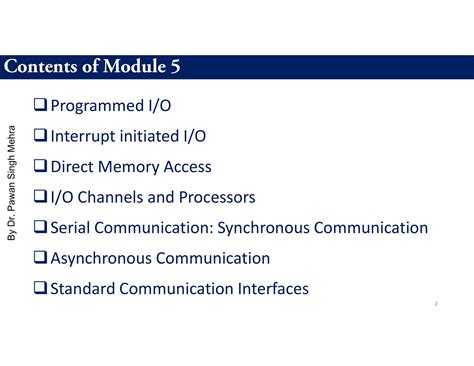 Contents of Module 5

By Dr. Pawan Singh Mehra

❑ Programmed I/O

❑ Interrupt initiated I/O

❑ Direct Memory Access

❑ I/O Channels and Processors

❑ Serial Communication: Synchronous Communication

❑ Asynchronous Communication

❑ Standard Communication Interfaces

2